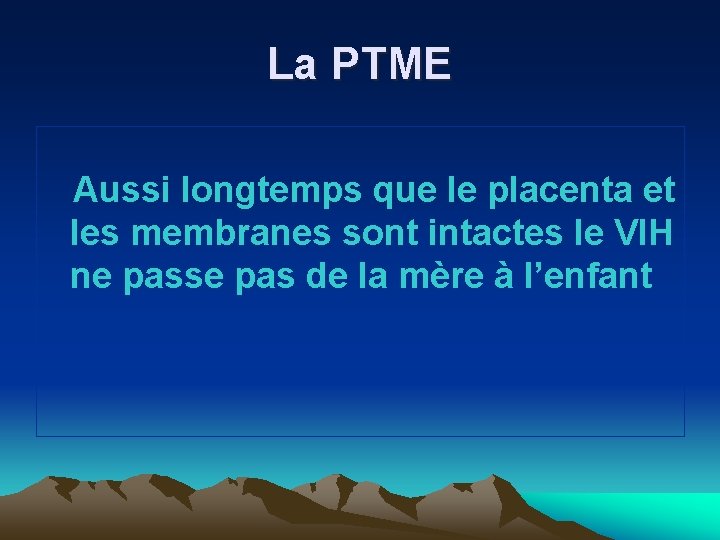 La PTME

Aussi longtemps que le placenta et les membranes sont intactes le VIH ne passe pas de la mère à l’enfant